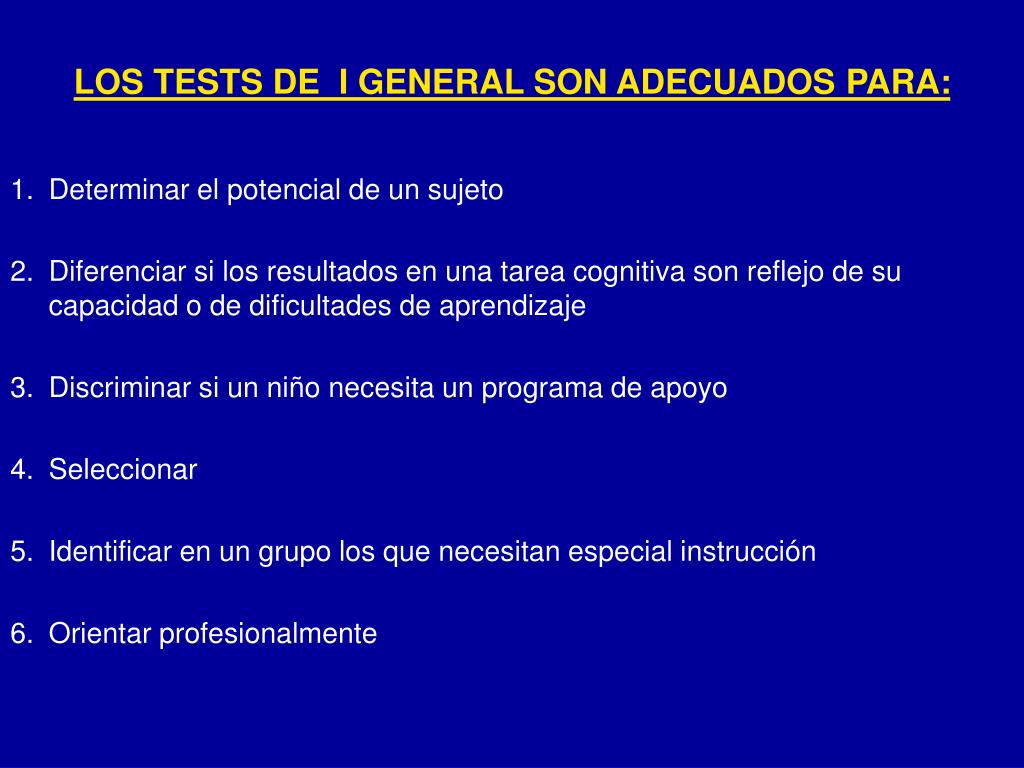 LOS TESTS DE I GENERAL SON ADECUADOS PARA:

1. Determinar el potencial de un sujeto

2. Diferenciar si los resultados en una tarea cognitiva son reflejo de su capacidad o de dificultades de aprendizaje

3. Discriminar si un niño necesita un programa de apoyo

4. Seleccionar

5. Identificar en un grupo los que necesitan especial instrucción

6. Orientar profesionalmente